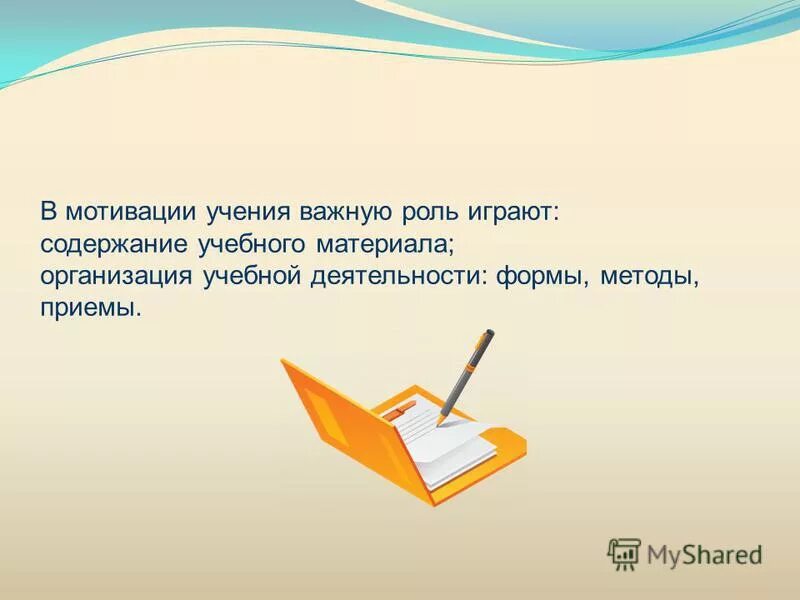 В мотивации учения важную роль играют:
содержание учебного материала;
организация учебной деятельности: формы, методы, приемы.

MyShared